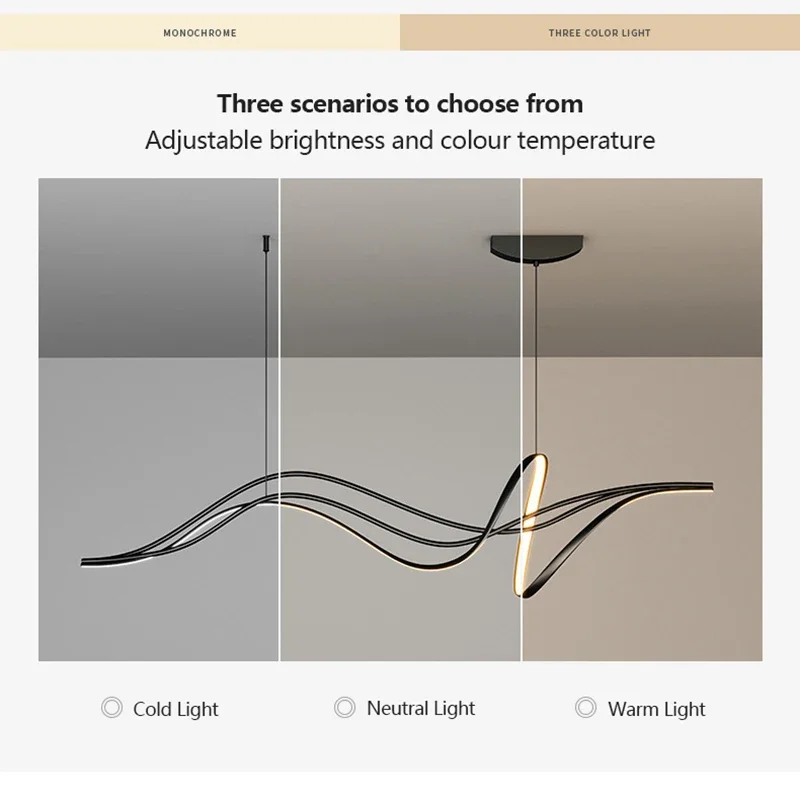 MONOCHROME

THREE COLOR LIGHT

Three scenarios to choose from
Adjustable brightness and colour temperature

Cold Light

Neutral Light

Warm Light